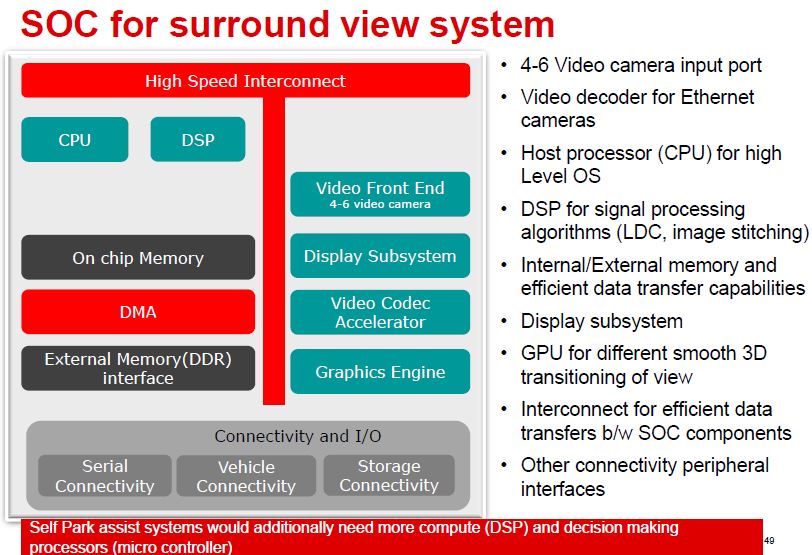 SOC for surround view system

High Speed Interconnect

CPU

DSP

Video Front End
4-6 video camera

On chip Memory

Display Subsystem

DMA

Video Codec Accelerator

External Memory(DDR) interface

Graphics Engine

Connectivity and I/O

Serial Connectivity

Vehicle Connectivity

Storage Connectivity

• 4-6 Video camera input port
• Video decoder for Ethernet cameras
• Host processor (CPU) for high Level OS
• DSP for signal processing algorithms (LDC, image stitching)
• Internal/External memory and efficient data transfer capabilities
• Display subsystem
• GPU for different smooth 3D transitioning of view
• Interconnect for efficient data transfers b/w SOC components
• Other connectivity peripheral interfaces

Self Park assist systems would additionally need more compute (DSP) and decision making processors (micro controller)

49